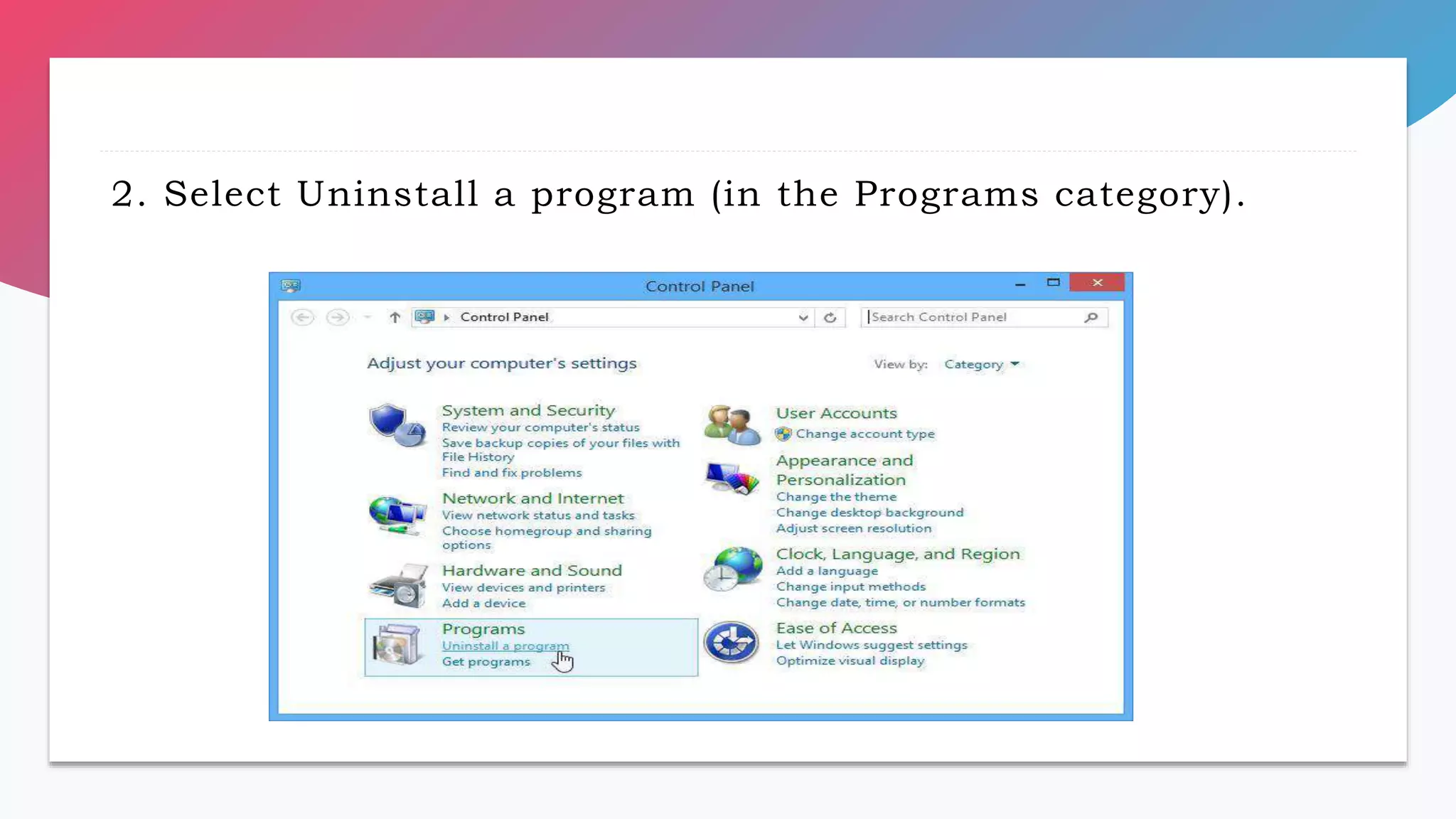 2. Select Uninstall a program (in the Programs category).

Control Panel

Control Panel

Search Control Panel

Adjust your computer's settings

View by: Category

System and Security
Review your computer's status
Save backup copies of your files with File History
Find and fix problems

Network and Internet
View network status and tasks
Choose homegroup and sharing options

Hardware and Sound
View devices and printers
Add a device

Programs
Uninstall a program
Get programs

User Accounts
Change account type

Appearance and Personalization
Change the theme
Change desktop background
Adjust screen resolution

Clock, Language, and Region
Add a language
Change input methods
Change date, time, or number formats

Ease of Access
Let Windows suggest settings
Optimize visual display